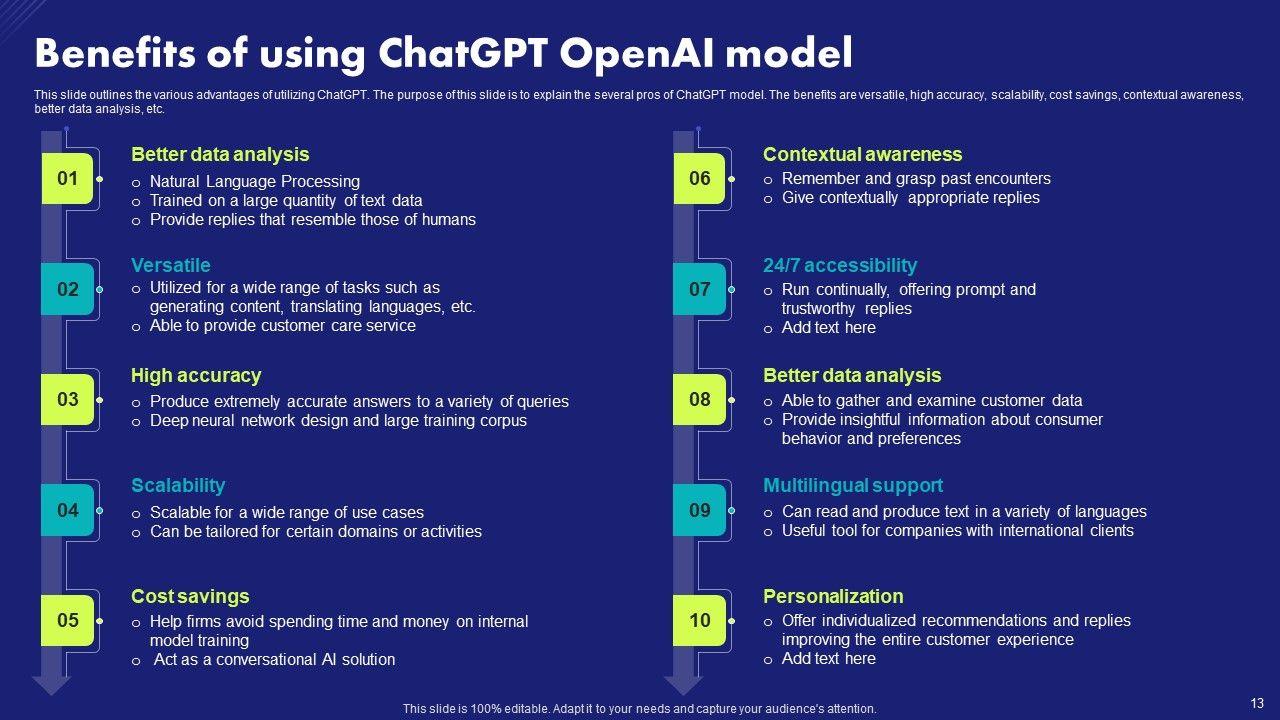 Benefits of using ChatGPT OpenAI model

This slide outlines the various advantages of utilizing ChatGPT. The purpose of this slide is to explain the several pros of ChatGPT model. The benefits are versatile, high accuracy, scalability, cost savings, contextual awareness, better data analysis, etc.

01
Better data analysis
o Natural Language Processing
o Trained on a large quantity of text data
o Provide replies that resemble those of humans

02
Versatile
o Utilized for a wide range of tasks such as generating content, translating languages, etc.
o Able to provide customer care service

03
High accuracy
o Produce extremely accurate answers to a variety of queries
o Deep neural network design and large training corpus

04
Scalability
o Scalable for a wide range of use cases
o Can be tailored for certain domains or activities

05
Cost savings
o Help firms avoid spending time and money on internal model training
o Act as a conversational AI solution

06
Contextual awareness
o Remember and grasp past encounters
o Give contextually appropriate replies

07
24/7 accessibility
o Run continually, offering prompt and trustworthy replies
o Add text here

08
Better data analysis
o Able to gather and examine customer data
o Provide insightful information about consumer behavior and preferences

09
Multilingual support
o Can read and produce text in a variety of languages
o Useful tool for companies with international clients

10
Personalization
o Offer individualized recommendations and replies improving the entire customer experience
o Add text here

This slide is 100% editable. Adapt it to your needs and capture your audience's attention.

13